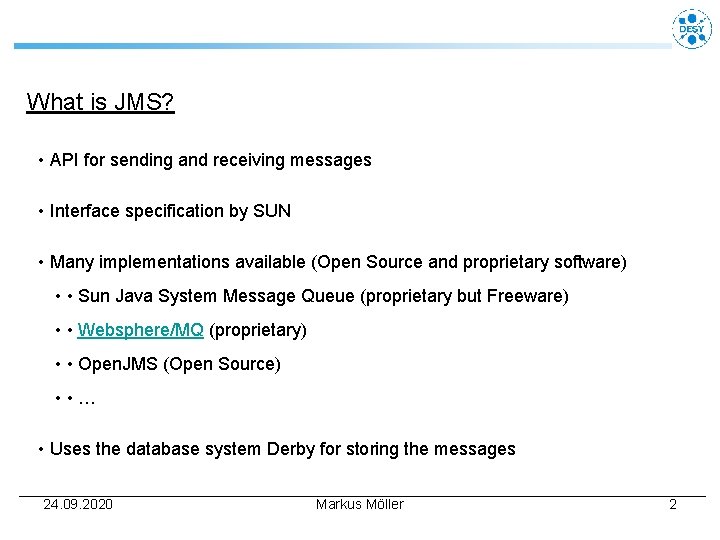 DESY

What is JMS?

• API for sending and receiving messages

• Interface specification by SUN

• Many implementations available (Open Source and proprietary software)

• • Sun Java System Message Queue (proprietary but Freeware)

• • Websphere/MQ (proprietary)

• • OpenJMS (Open Source)

• • …

• Uses the database system Derby for storing the messages

24.09.2020 Markus Möller 2